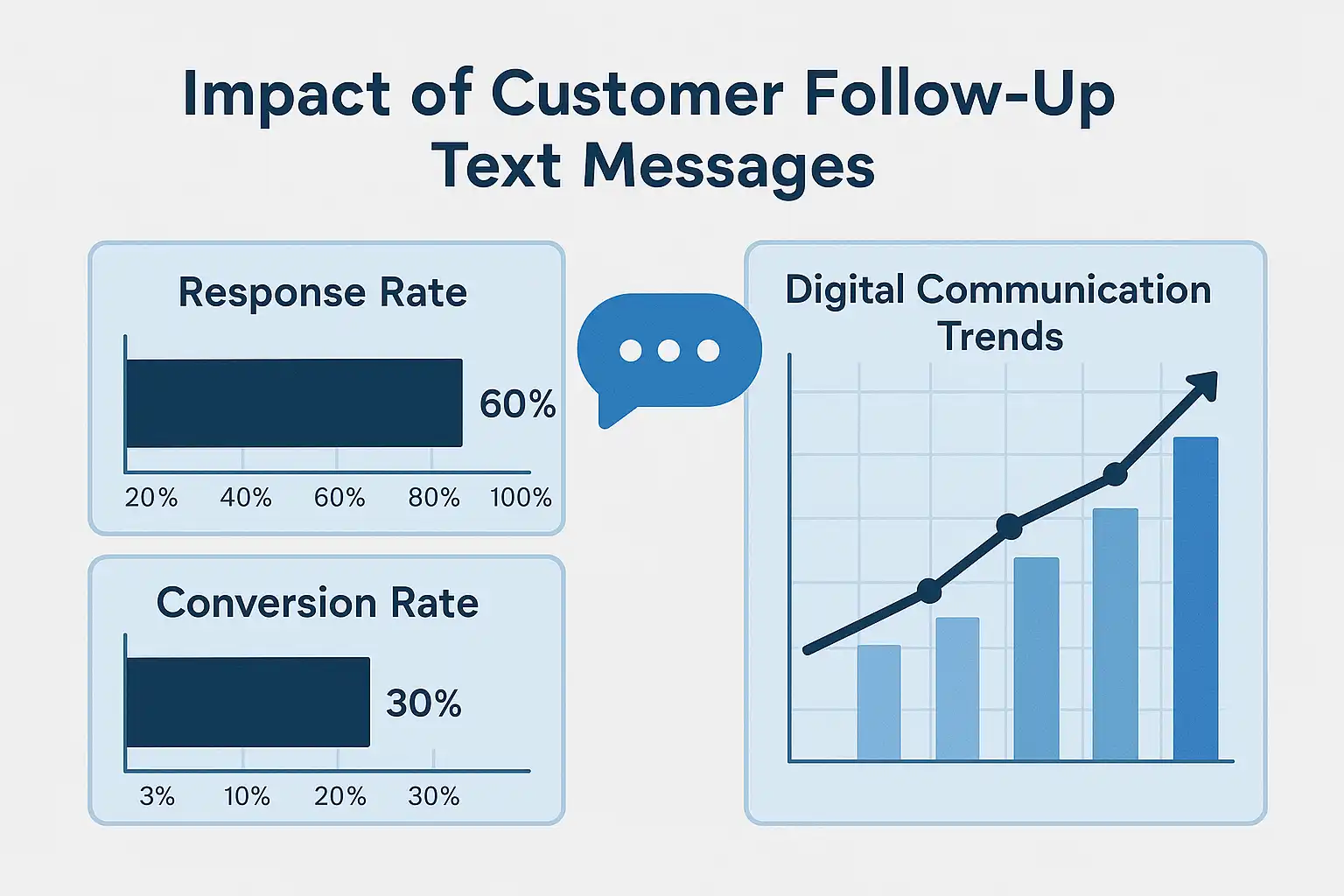 Impact of Customer Follow-Up Text Messages

Response Rate

60%

20% 40% 60% 80% 100%

Conversion Rate

30%

3% 10% 20% 30%

Digital Communication Trends